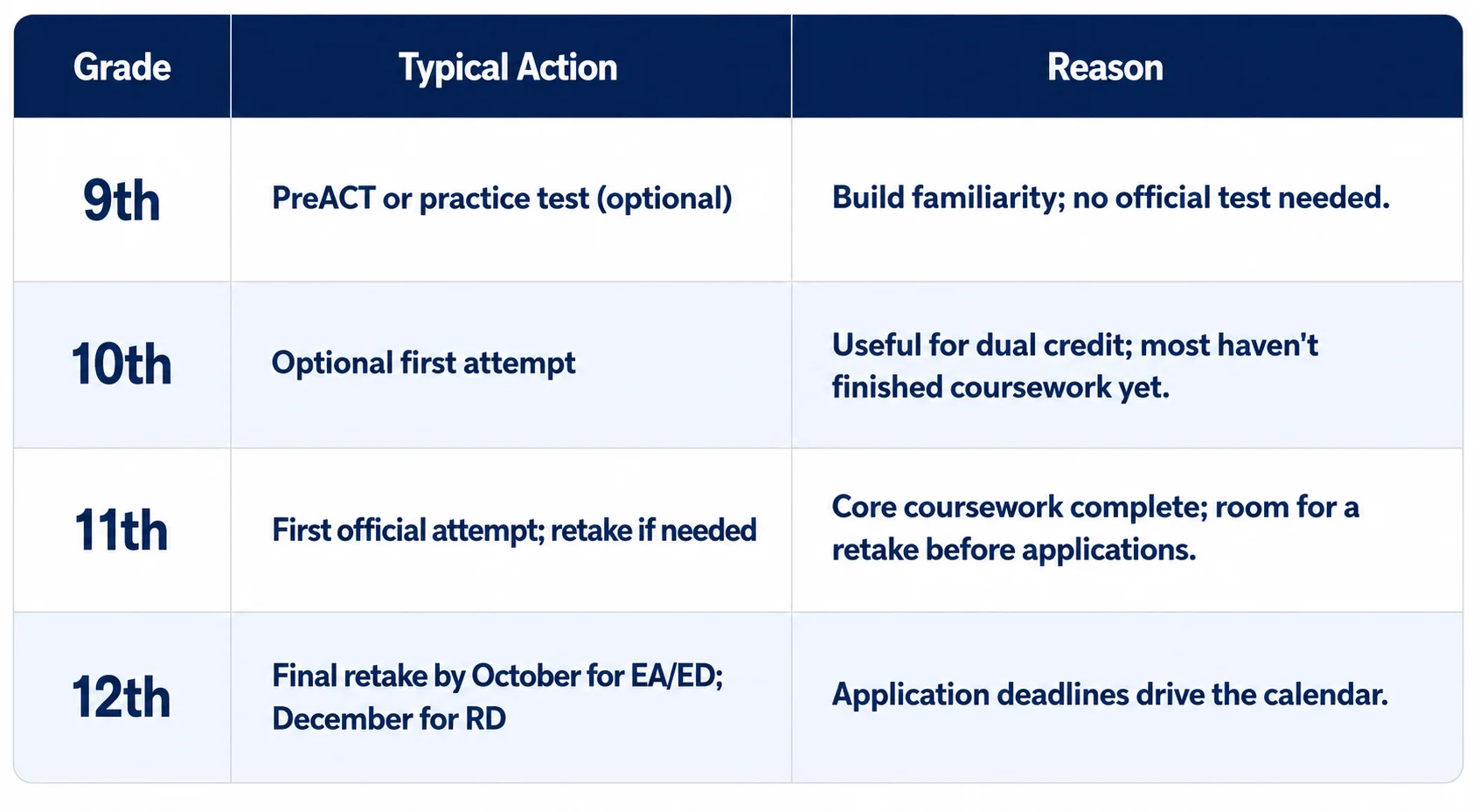 | Grade | Typical Action | Reason |
|---|---|---|
| 9th | PreACT or practice test (optional) | Build familiarity; no official test needed. |
| 10th | Optional first attempt | Useful for dual credit; most haven't finished coursework yet. |
| 11th | First official attempt; retake if needed | Core coursework complete; room for a retake before applications. |
| 12th | Final retake by October for EA/ED; December for RD | Application deadlines drive the calendar. |